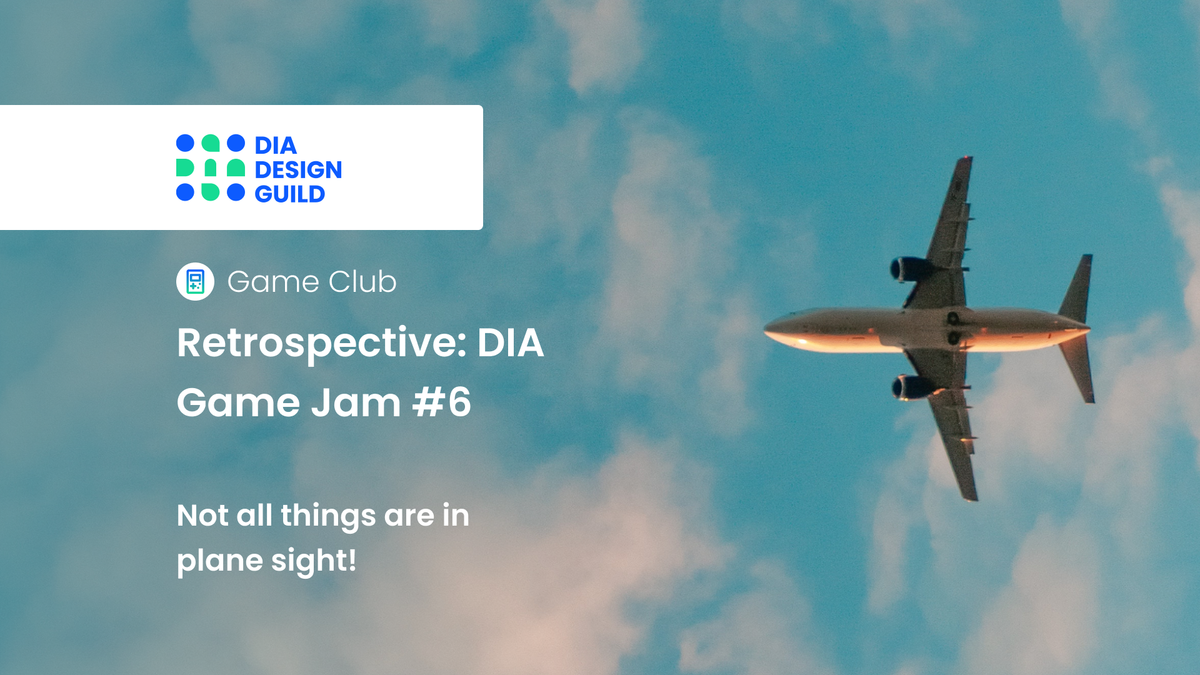 DIA
DESIGN
GUILD

Game Club

Retrospective: DIA Game Jam #6

Not all things are in plane sight!